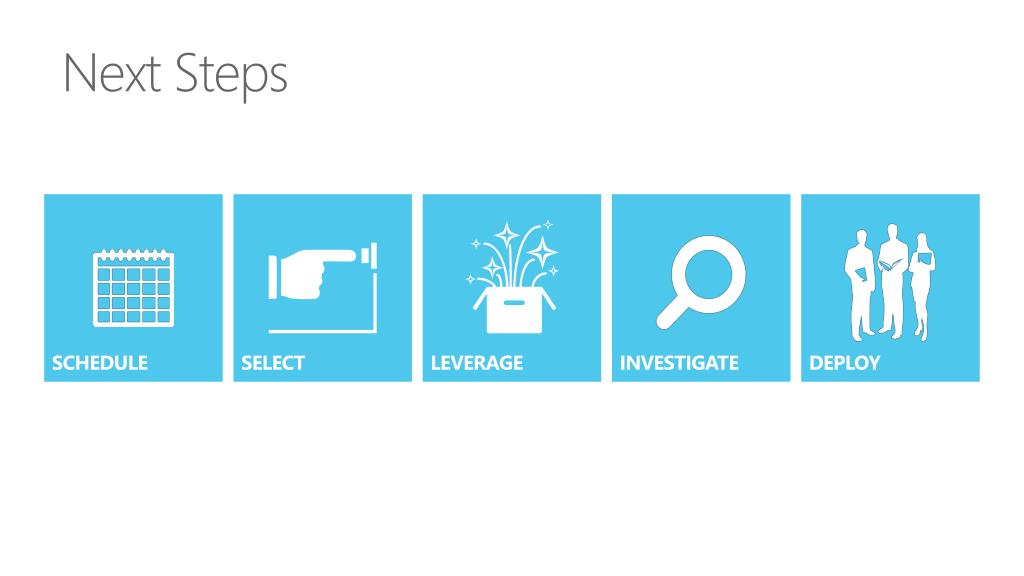 Next Steps

SCHEDULE

SELECT

LEVERAGE

INVESTIGATE

DEPLOY